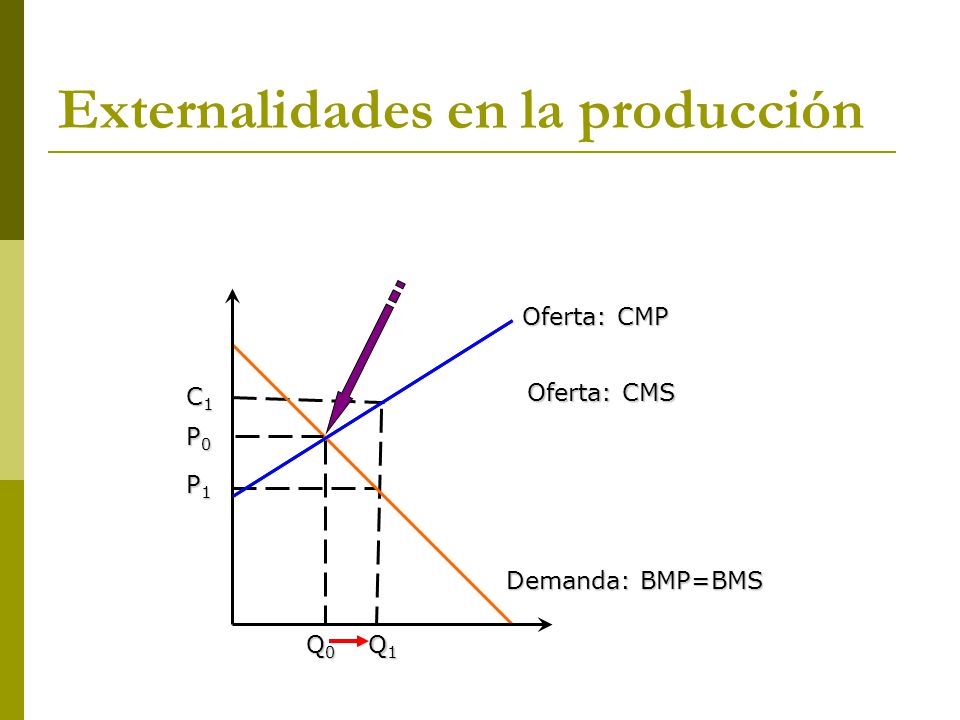 Externalidades en la producción

Oferta: CMP

Oferta: CMS

$C_1$

$P_0$

$P_1$

Demanda: BMP=BMS

$Q_0$ $Q_1$